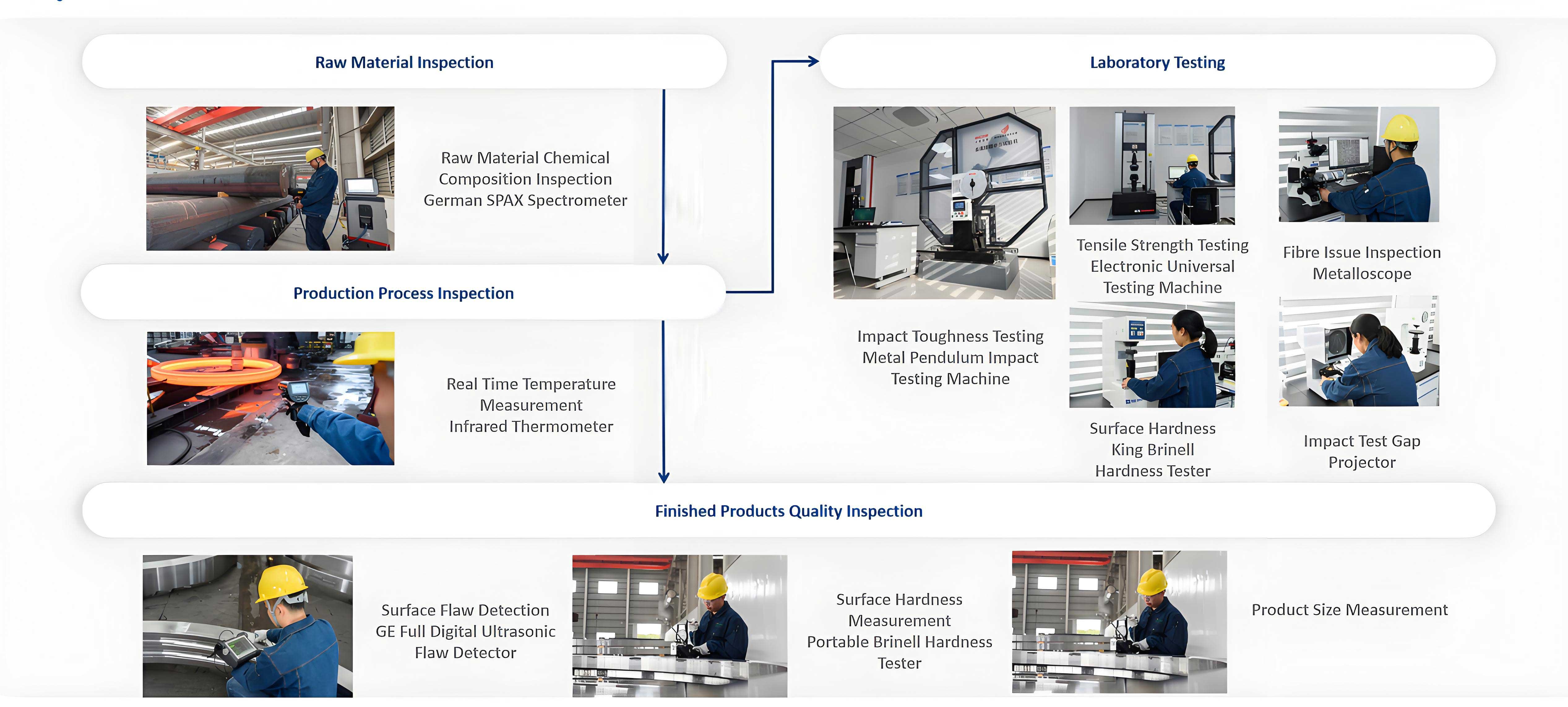 Raw Material Inspection

Raw Material Chemical Composition Inspection
German SPAX Spectrometer

Production Process Inspection

Real Time Temperature Measurement
Infrared Thermometer

Laboratory Testing

Impact Toughness Testing
Metal Pendulum Impact Testing Machine

Tensile Strength Testing
Electronic Universal Testing Machine

Fibre Issue Inspection
Metalloscope

Surface Hardness
King Brinell
Hardness Tester

Impact Test Gap Projector

Finished Products Quality Inspection

Surface Flaw Detection
GE Full Digital Ultrasonic Flaw Detector

Surface Hardness Measurement
Portable Brinell Hardness Tester

Product Size Measurement